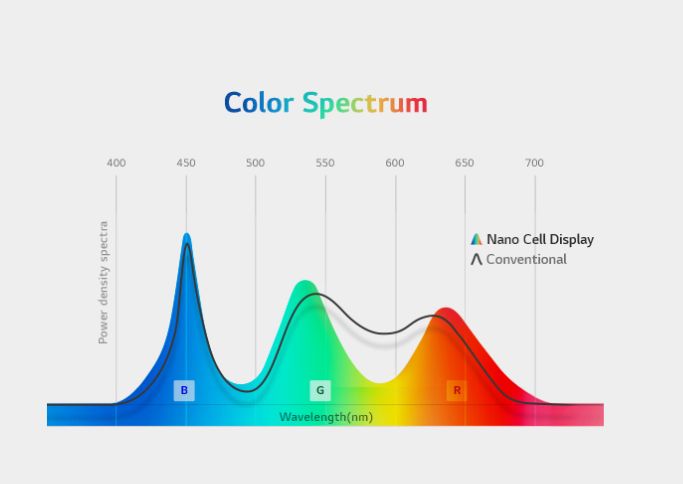 Color Spectrum

400 450 500 550 600 650 700

Power density spectra

Nano Cell Display
Conventional

B G R

Wavelength(nm)